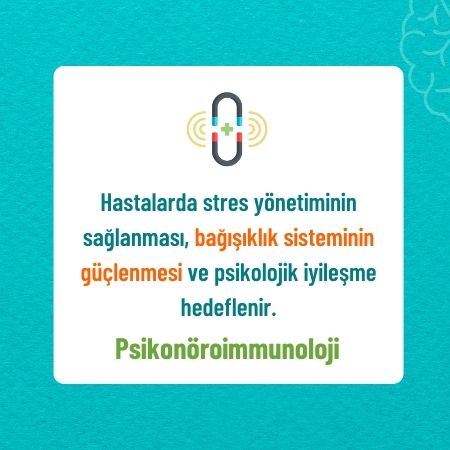 Hastalarda stres yönetiminin sağlanması, bağışıklık sisteminin güçlenmesi ve psikolojik iyileşme hedeflenir.

Psikonöroimmunoloji